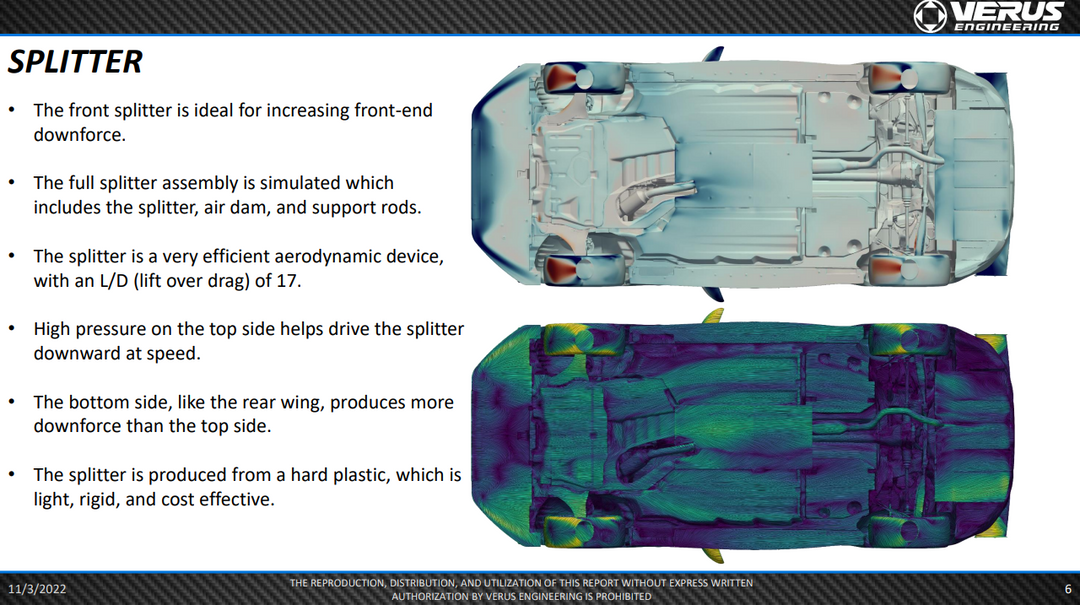 VERUS ENGINEERING

SPLITTER

• The front splitter is ideal for increasing front-end downforce.

• The full splitter assembly is simulated which includes the splitter, air dam, and support rods.

• The splitter is a very efficient aerodynamic device, with an L/D (lift over drag) of 17.

• High pressure on the top side helps drive the splitter downward at speed.

• The bottom side, like the rear wing, produces more downforce than the top side.

• The splitter is produced from a hard plastic, which is light, rigid, and cost effective.

11/3/2022

THE REPRODUCTION, DISTRIBUTION, AND UTILIZATION OF THIS REPORT WITHOUT EXPRESS WRITTEN AUTHORIZATION BY VERUS ENGINEERING IS PROHIBITED

6